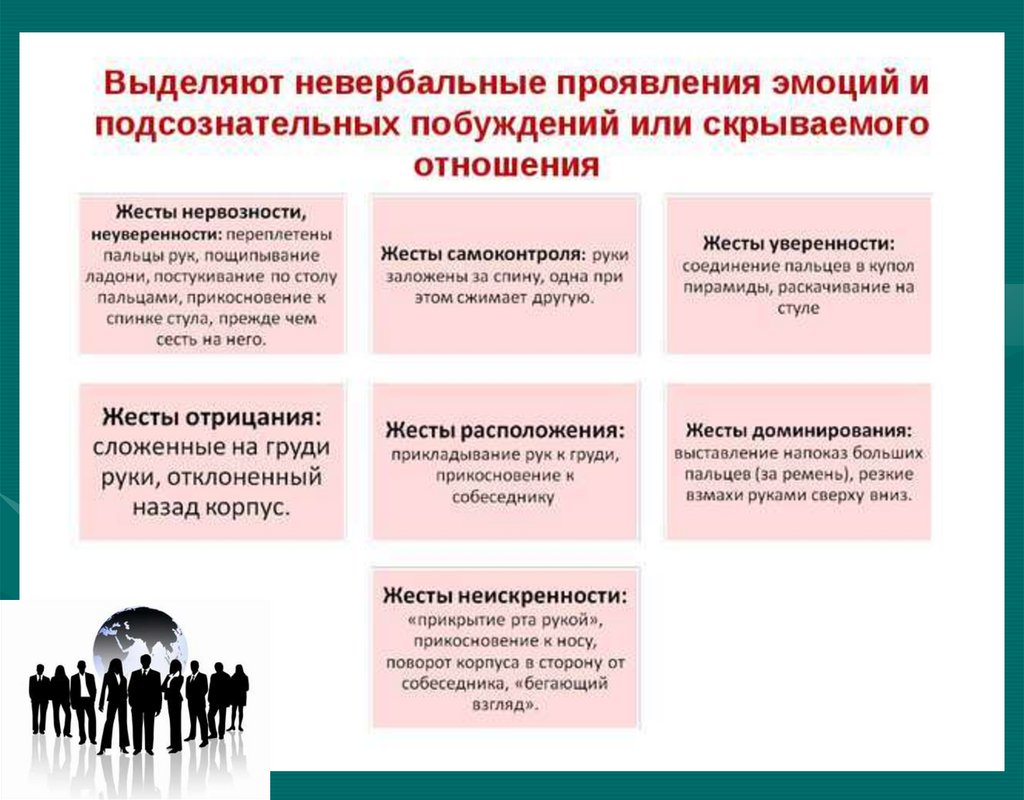 Выделяют невербальные проявления эмоций и подсознательных побуждений или скрываемого отношения

Жесты нервозности, неуверенности: переплетены пальцы рук, пощипывание ладони, постукивание по столу пальцами, прикосновение к спинке стула, прежде чем сесть на него.

Жесты самоконтроля: руки заложены за спину, одна при этом сжимает другую.

Жесты уверенности: соединение пальцев в купол пирамиды, раскачивание на стуле

Жесты отрицания: сложенные на груди руки, отклоненный назад корпус.

Жесты расположения: прикладывание рук к груди, прикосновение к собеседнику

Жесты доминирования: выставление напоказ больших пальцев (за ремень), резкие взмахи руками сверху вниз.

Жесты неискренности: «прикрытие рта рукой», прикосновение к носу, поворот корпуса в сторону от собеседника, «бегающий взгляд».